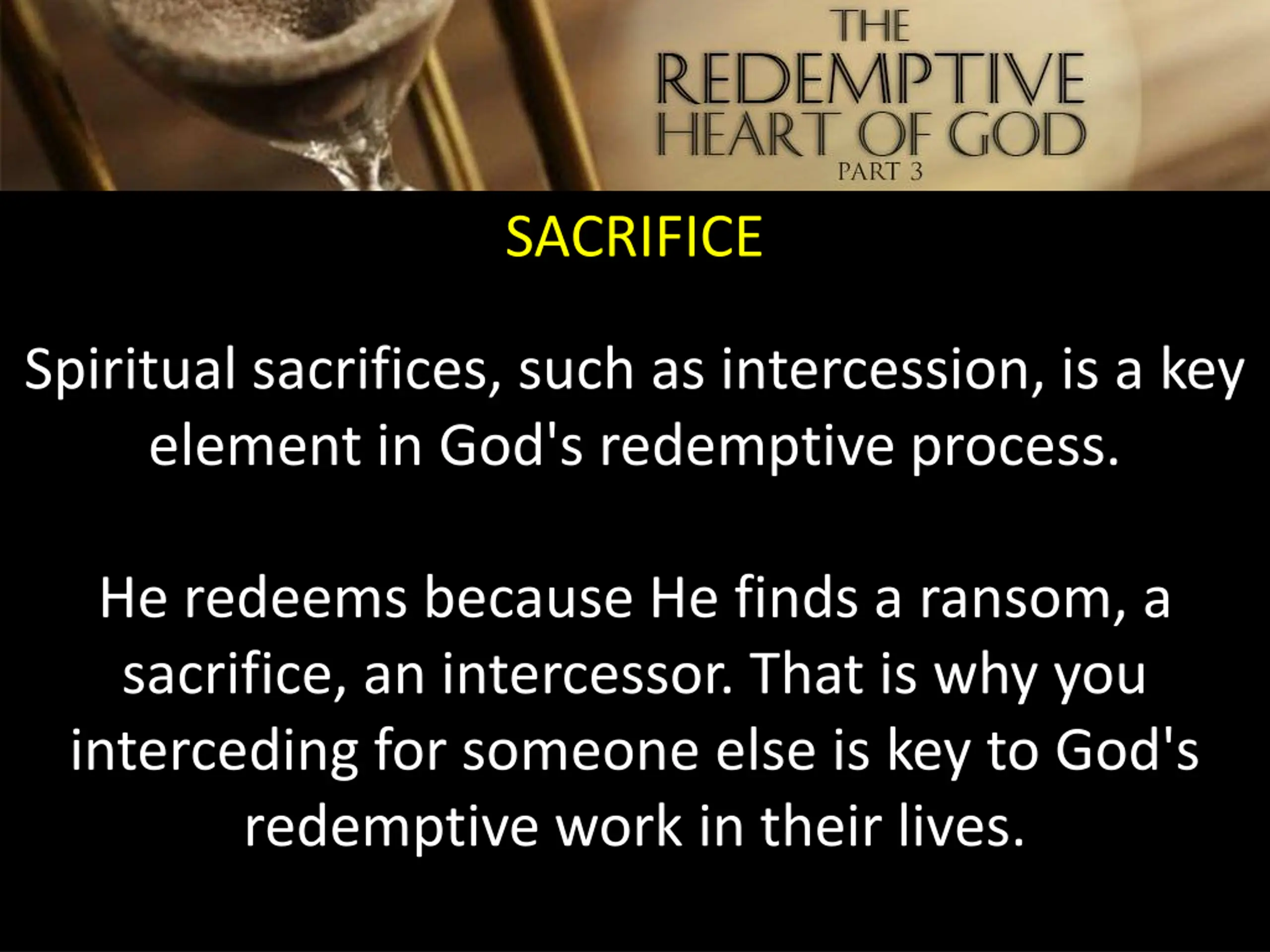 THE
REDEMPTIVE
HEART OF GOD
PART 3

SACRIFICE

Spiritual sacrifices, such as intercession, is a key element in God's redemptive process.

He redeems because He finds a ransom, a sacrifice, an intercessor. That is why you interceding for someone else is key to God's redemptive work in their lives.